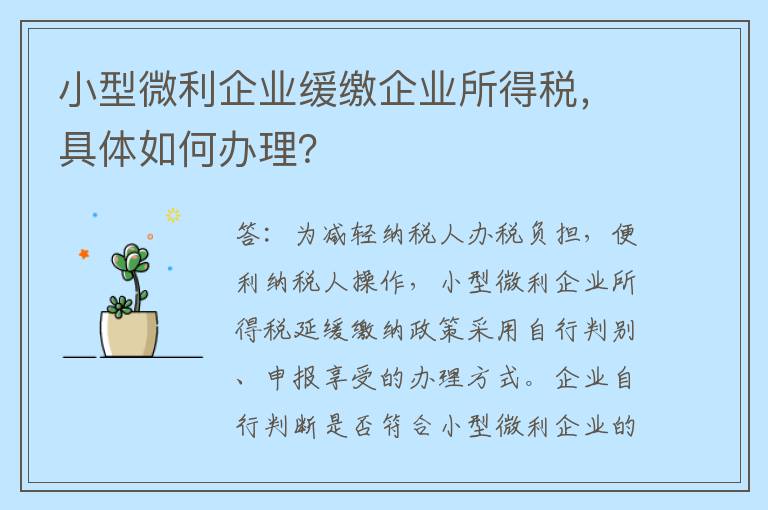 小型微利企业缓缴企业所得税，具体如何办理？

答：为减轻纳税人办税负担，便利纳税人操作，小型微利企业所得税延缓缴纳政策采用自行判别、申报享受的办理方式。企业自行判断是否符合小型微利企业的